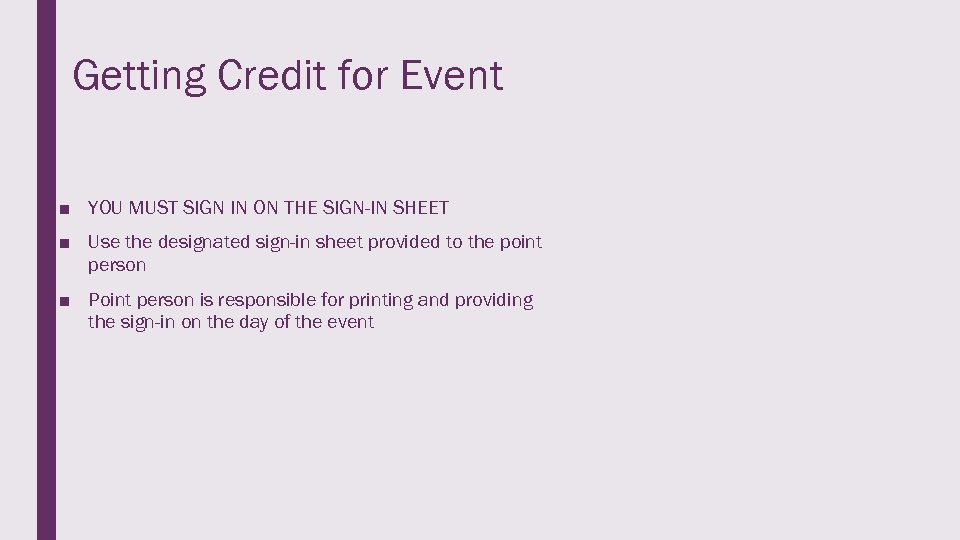 Getting Credit for Event

■ YOU MUST SIGN IN ON THE SIGN-IN SHEET

■ Use the designated sign-in sheet provided to the point person

■ Point person is responsible for printing and providing the sign-in on the day of the event